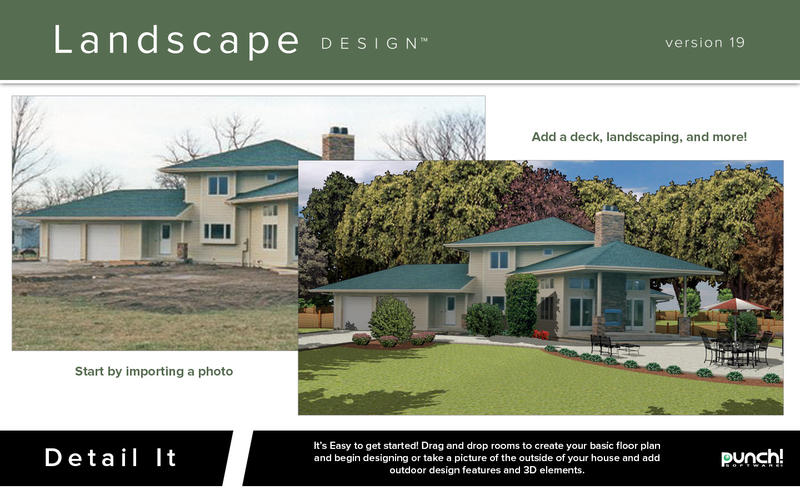 Landscape DESIGN™

version 19

Add a deck, landscaping, and more!

Start by importing a photo

Detail It

It's Easy to get started! Drag and drop rooms to create your basic floor plan and begin designing or take a picture of the outside of your house and add outdoor design features and 3D elements.

punch! SOFTWARE